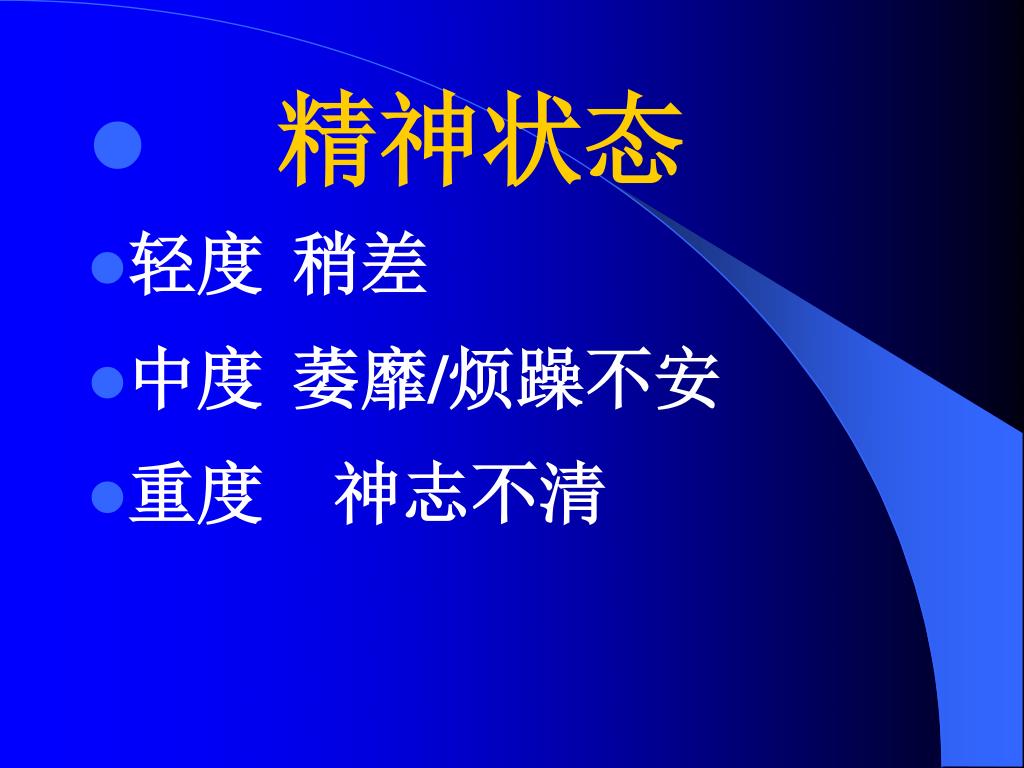 精神状态

轻度 稍差

中度 萎靡/烦躁不安

重度 神志不清